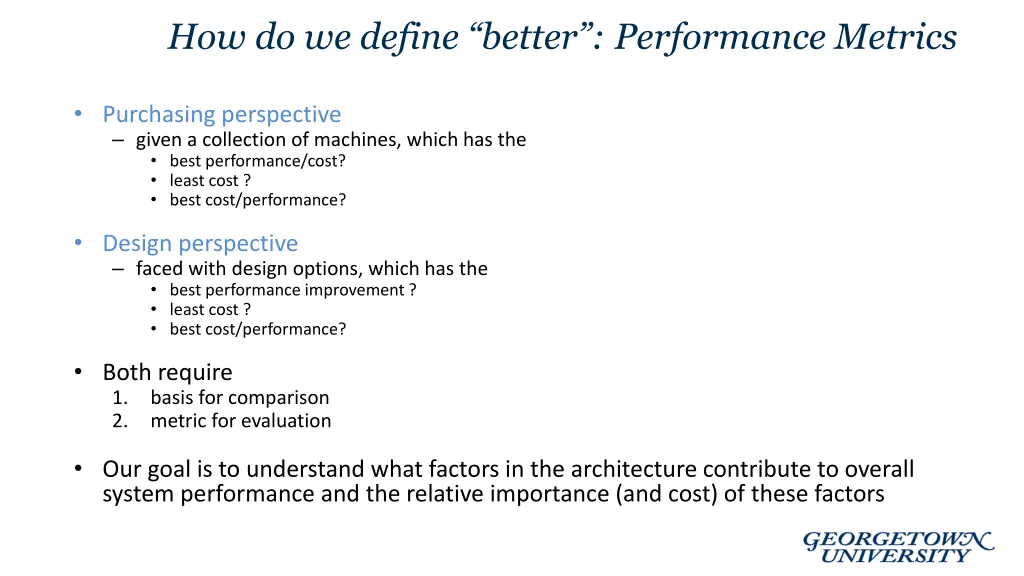 How do we define “better”: Performance Metrics

• Purchasing perspective
– given a collection of machines, which has the
• best performance/cost?
• least cost ?
• best cost/performance?

• Design perspective
– faced with design options, which has the
• best performance improvement ?
• least cost ?
• best cost/performance?

• Both require
1. basis for comparison
2. metric for evaluation

• Our goal is to understand what factors in the architecture contribute to overall system performance and the relative importance (and cost) of these factors

GEORGETOWN UNIVERSITY